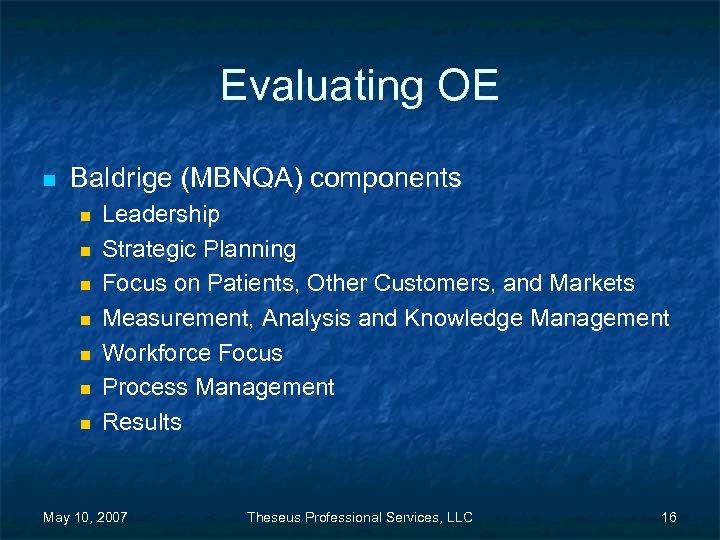 Evaluating OE

Baldrige (MBNQA) components

Leadership
Strategic Planning
Focus on Patients, Other Customers, and Markets
Measurement, Analysis and Knowledge Management
Workforce Focus
Process Management
Results

May 10, 2007

Theseus Professional Services, LLC

16